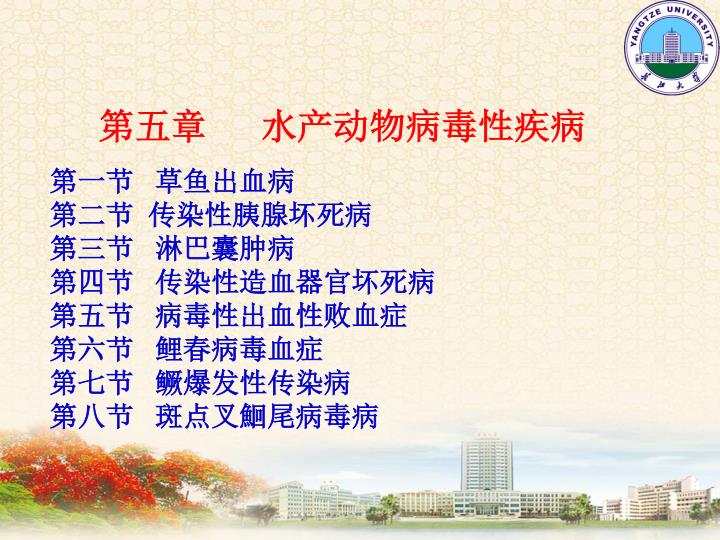 YANGTZE UNIVERSITY
长江大学

第五章　水产动物病毒性疾病

第一节　草鱼出血病
第二节　传染性胰腺坏死病
第三节　淋巴囊肿病
第四节　传染性造血器官坏死病
第五节　病毒性出血性败血症
第六节　鲤春病毒血症
第七节　鳜爆发性传染病
第八节　斑点叉鮰尾病毒病